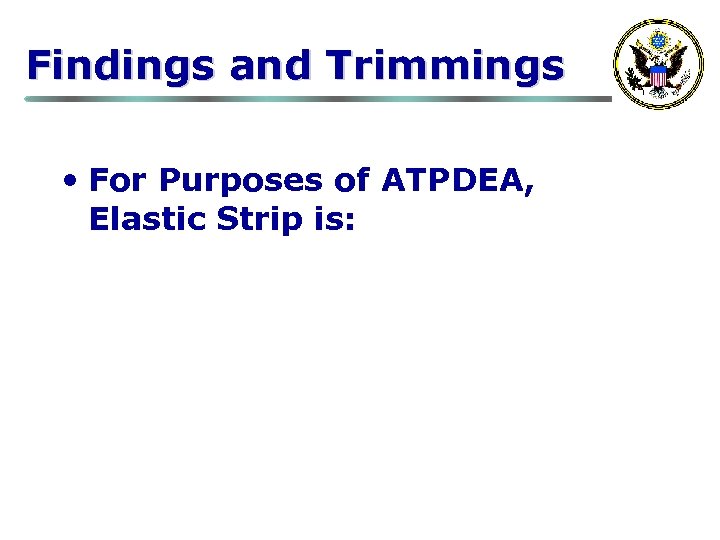 Findings and Trimmings

• For Purposes of ATPDEA, Elastic Strip is: